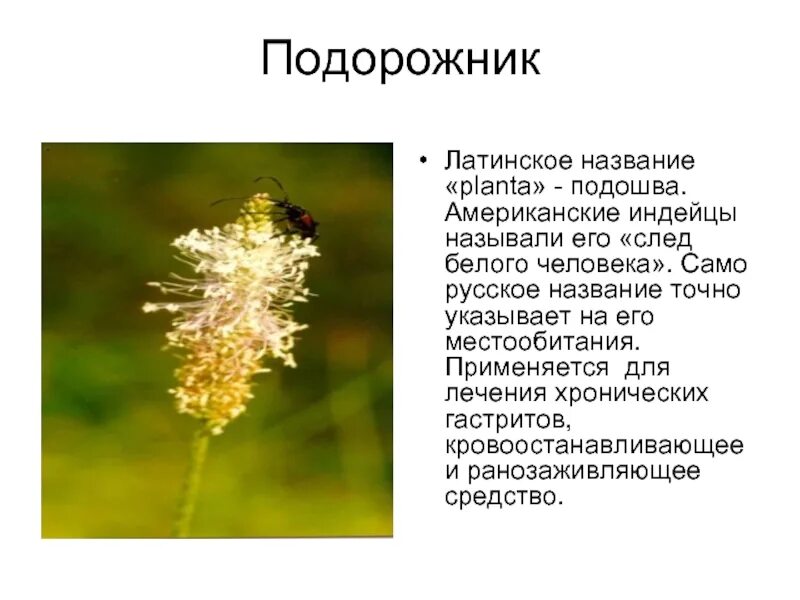 Подорожник

• Латинское название «planta» - подошва. Американские индейцы называли его «след белого человека». Само русское название точно указывает на его местообитания. Применяется для лечения хронических гастритов, кровоостанавливающее и ранозаживляющее средство.